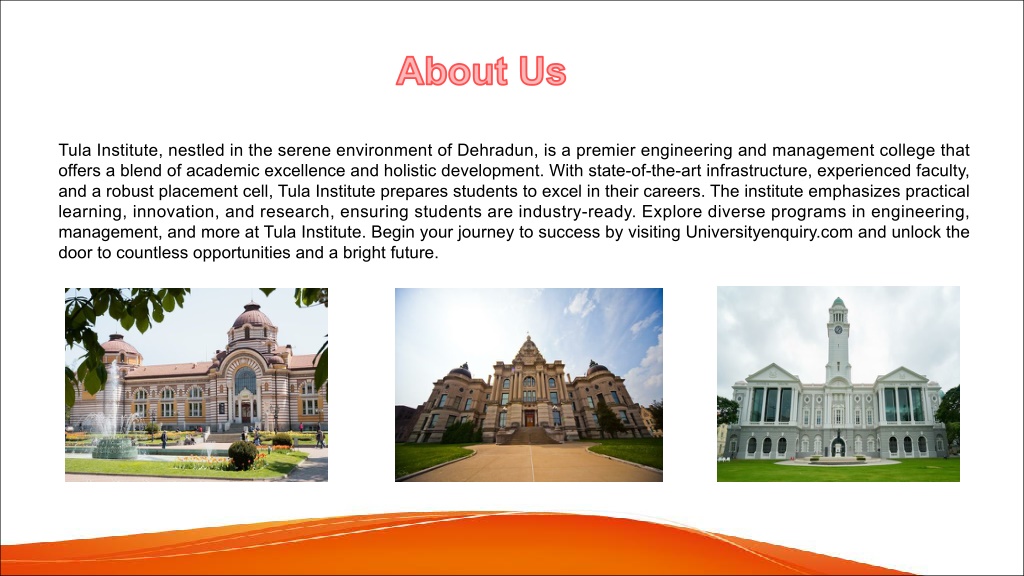 About Us

Tula Institute, nestled in the serene environment of Dehradun, is a premier engineering and management college that offers a blend of academic excellence and holistic development. With state-of-the-art infrastructure, experienced faculty, and a robust placement cell, Tula Institute prepares students to excel in their careers. The institute emphasizes practical learning, innovation, and research, ensuring students are industry-ready. Explore diverse programs in engineering, management, and more at Tula Institute. Begin your journey to success by visiting Universityenquiry.com and unlock the door to countless opportunities and a bright future.